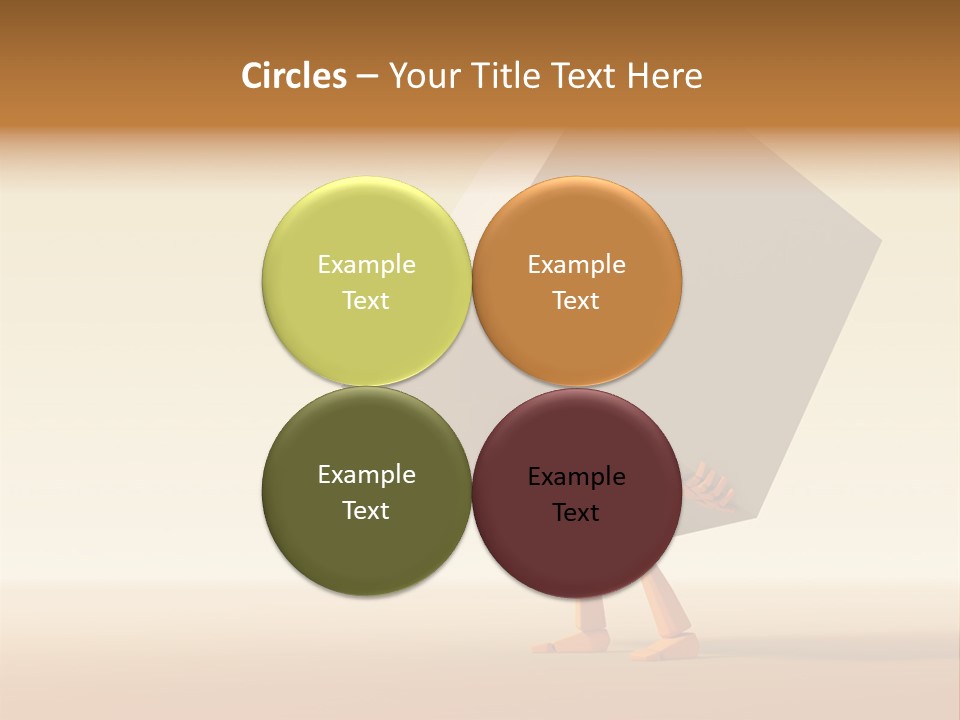 Circles – Your Title Text Here

Example Text

Example Text

Example Text

Example Text